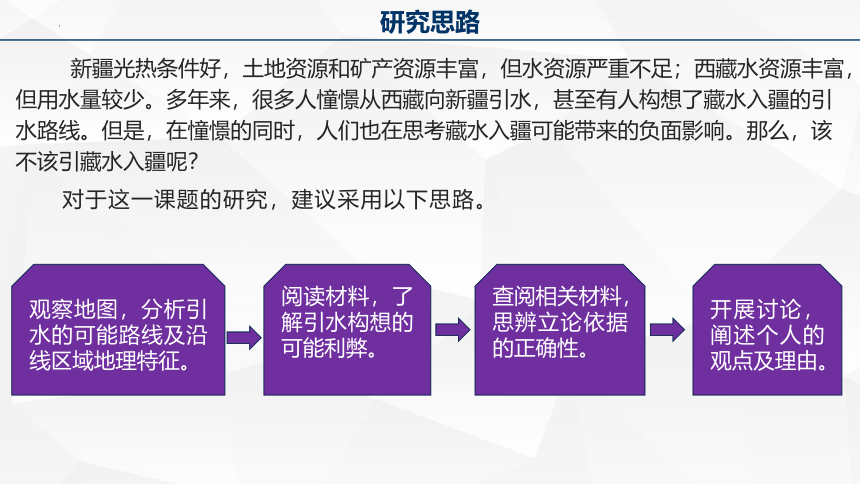 研究思路

新疆光热条件好，土地资源和矿产资源丰富，但水资源严重不足；西藏水资源丰富，但用水量较少。多年来，很多人憧憬从西藏向新疆引水，甚至有人构想了藏水入疆的引水路线。但是，在憧憬的同时，人们也在思考藏水入疆可能带来的负面影响。那么，该不该引藏水入疆呢？

对于这一课题的研究，建议采用以下思路。

观察地图，分析引水的可能路线及沿线区域地理特征。

阅读材料，了解引水构想的可能利弊。

查阅相关材料，思辨立论依据的正确性。

开展讨论，阐述个人的观点及理由。